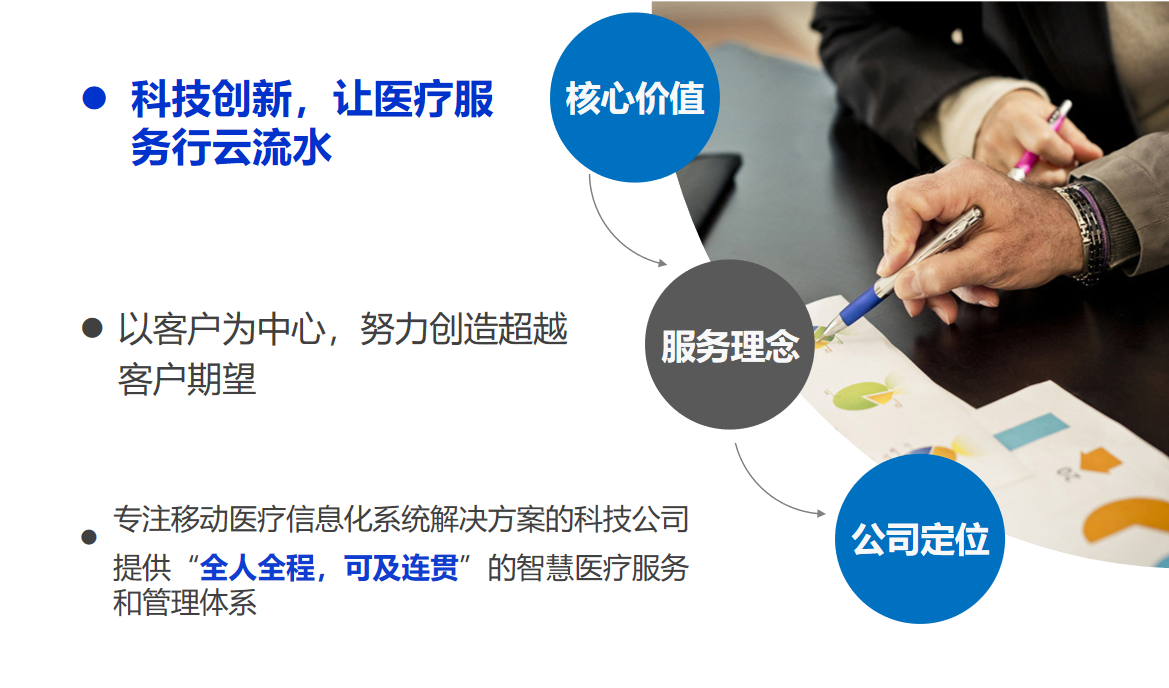 ● 科技创新，让医疗服务行云流水

核心价值

● 以客户为中心，努力创造超越客户期望

服务理念

● 专注移动医疗信息化系统解决方案的科技公司
提供“全人全程，可及连贯”的智慧医疗服务和管理体系

公司定位